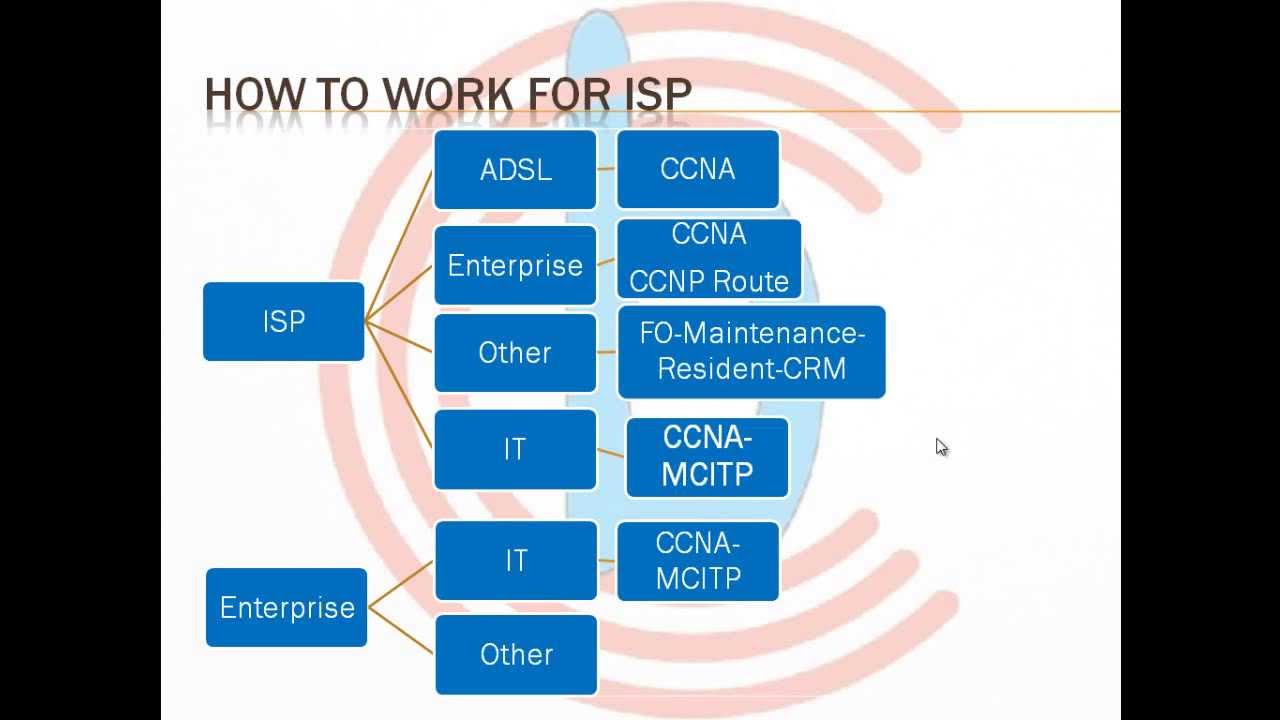 HOW TO WORK FOR ISP

ISP

ADSL

CCNA

Enterprise

CCNA
CCNP Route

Other

FO-Maintenance-Resident-CRM

IT

CCNA-MCITP

Enterprise

IT

CCNA-MCITP

Other